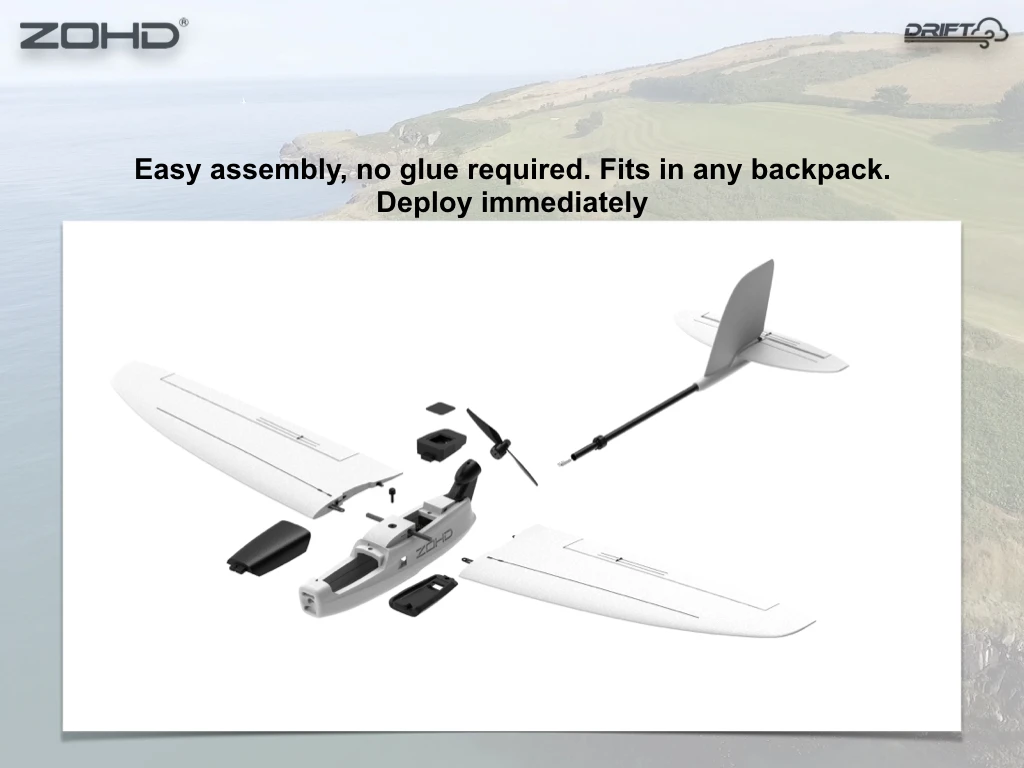 ZOHD®

DRIFT

Easy assembly, no glue required. Fits in any backpack. Deploy immediately

ZOHD